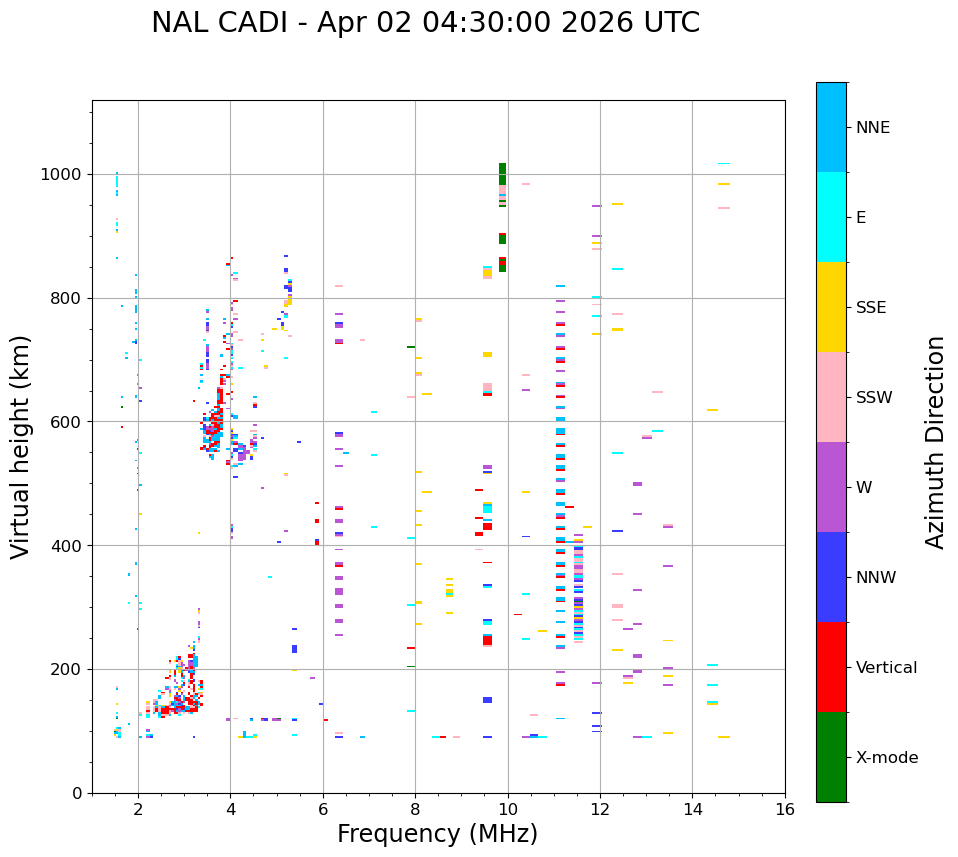 NAL CADI - Apr 02 04:30:00 2026 UTC

Virtual height (km)

1000
800
600
400
200
0

2
4
6
8
10
12
14
16

Frequency (MHz)

NNE
E
SSE
SSW
W
NNW
Vertical
X-mode

Azimuth Direction